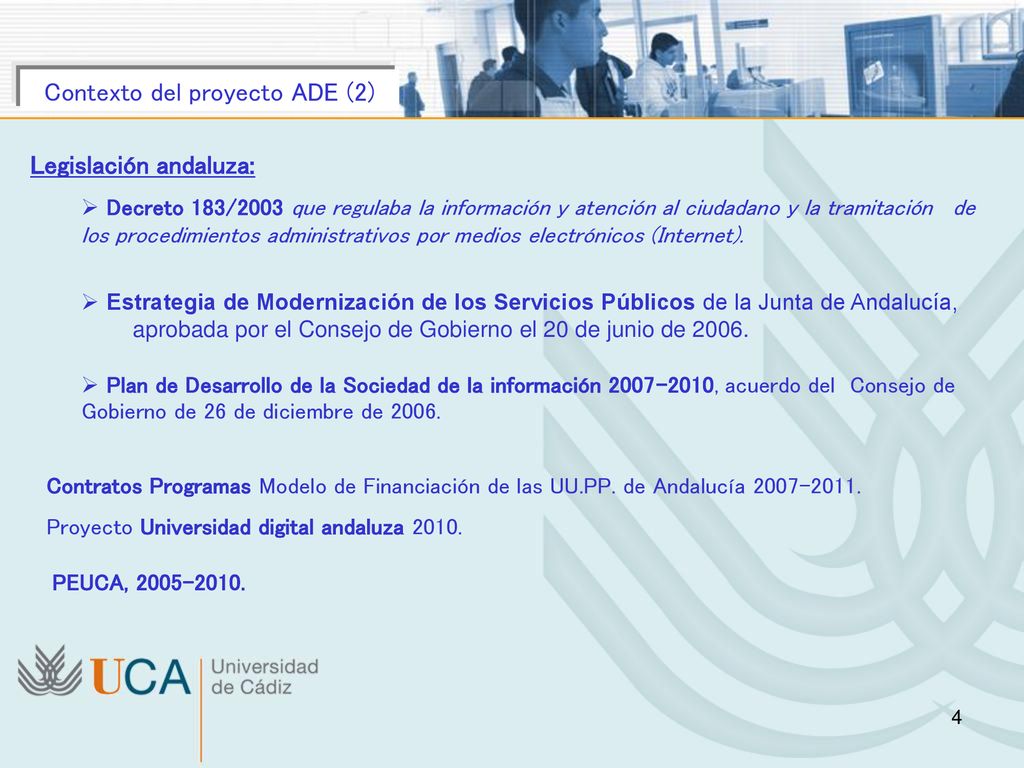 Contexto del proyecto ADE (2)

Legislación andaluza:

➢ Decreto 183/2003 que regulaba la información y atención al ciudadano y la tramitación de los procedimientos administrativos por medios electrónicos (Internet).

➢ Estrategia de Modernización de los Servicios Públicos de la Junta de Andalucía, aprobada por el Consejo de Gobierno el 20 de junio de 2006.

➢ Plan de Desarrollo de la Sociedad de la información 2007-2010, acuerdo del Consejo de Gobierno de 26 de diciembre de 2006.

Contratos Programas Modelo de Financiación de las UU.PP. de Andalucía 2007-2011.

Proyecto Universidad digital andaluza 2010.

PEUCA, 2005-2010.

UCA Universidad de Cádiz

4